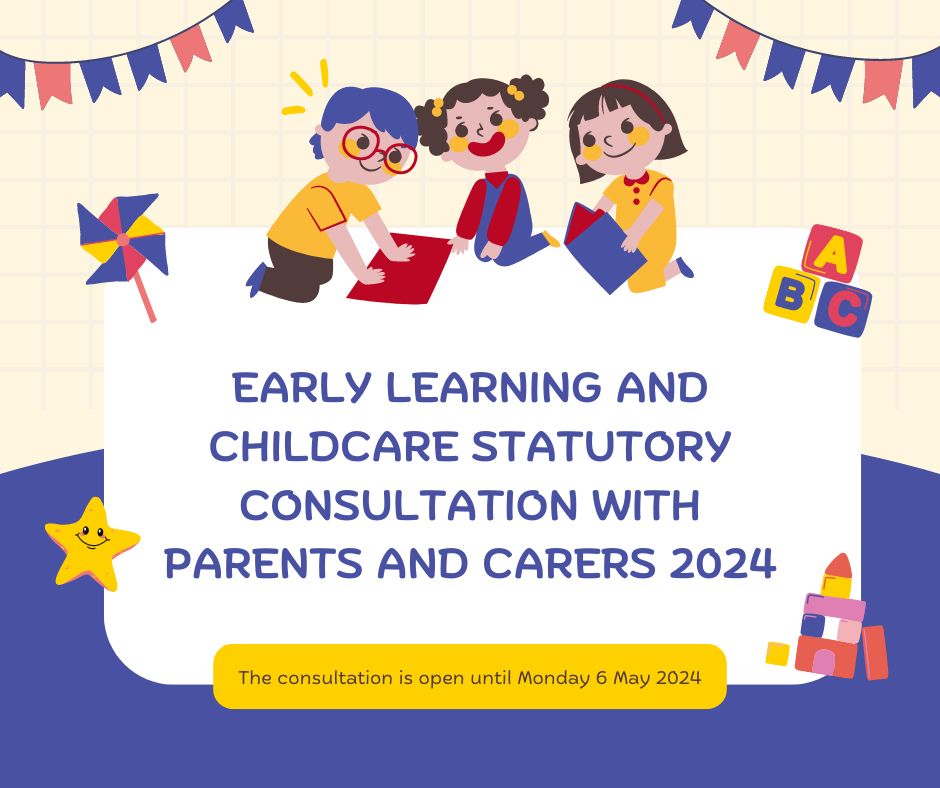 A
B C

EARLY LEARNING AND CHILDCARE STATUTORY CONSULTATION WITH PARENTS AND CARERS 2024

The consultation is open until Monday 6 May 2024